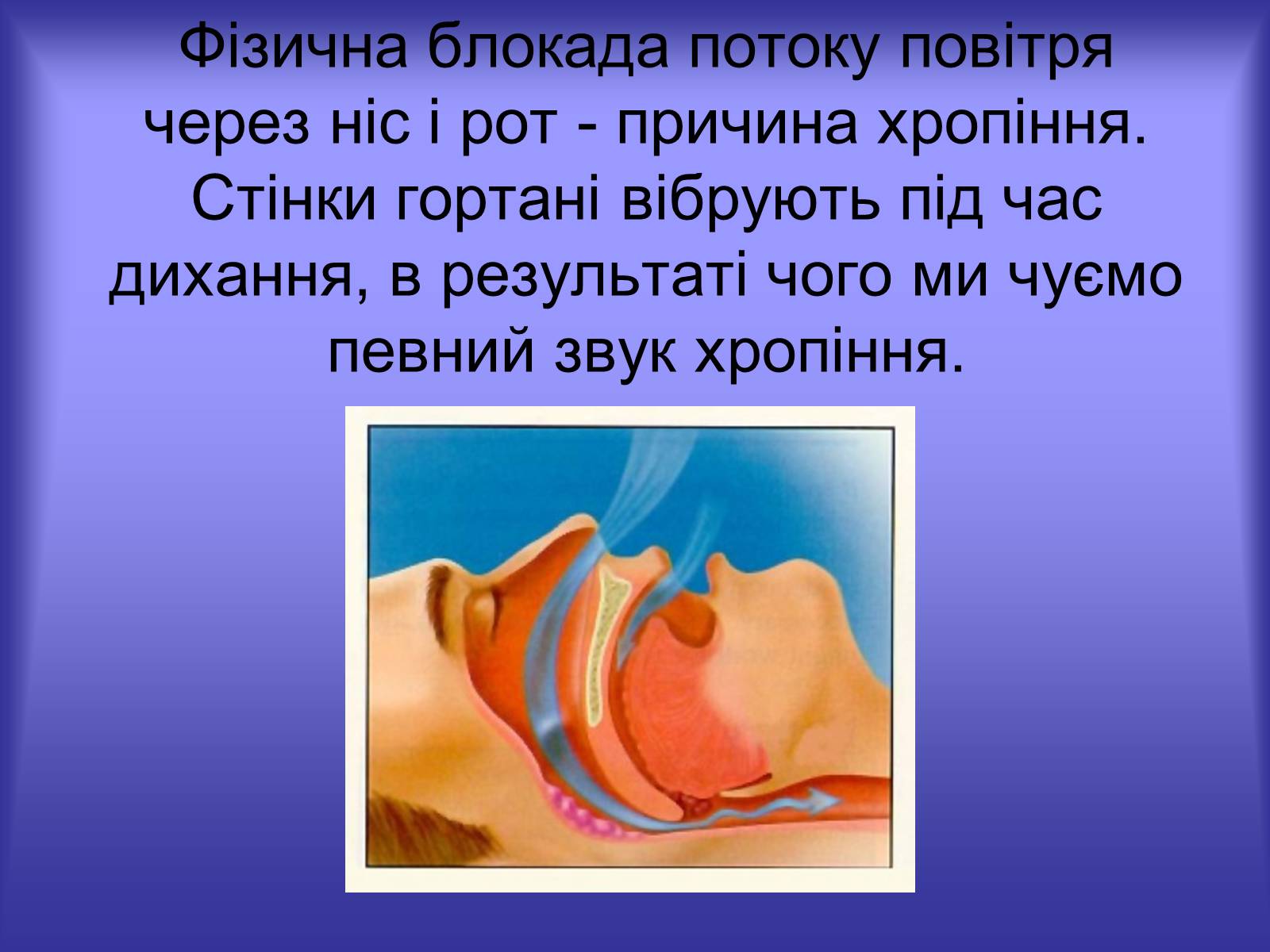 Фізична блокада потоку повітря через ніс і рот - причина хропіння. Стінки гортані вібрують під час дихання, в результаті чого ми чуємо певний звук хропіння.